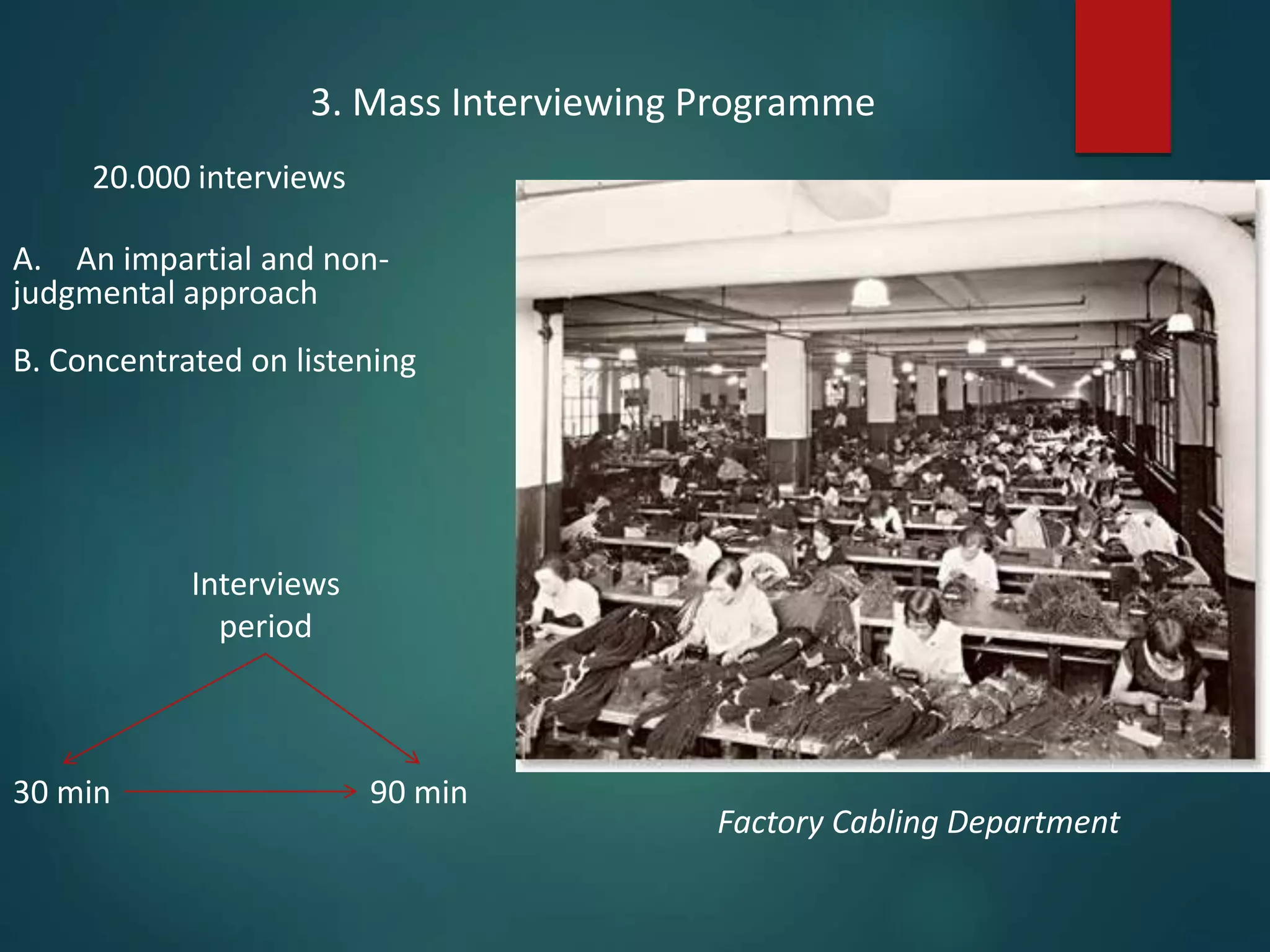 3. Mass Interviewing Programme

20.000 interviews

A. An impartial and non-judgmental approach

B. Concentrated on listening

Interviews period

30 min

90 min

Factory Cabling Department